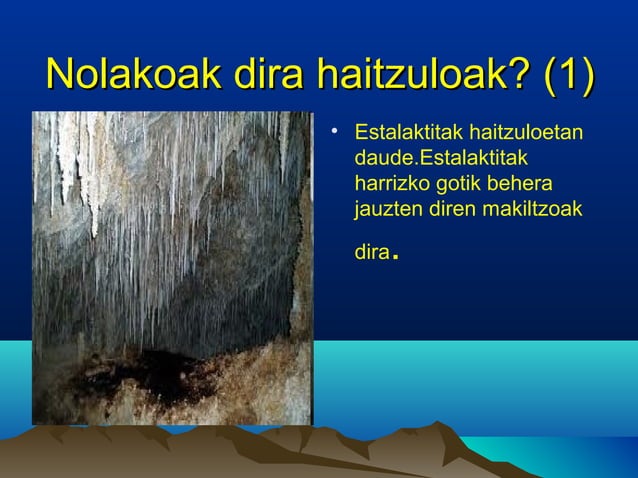 Nolakoak dira haitzuloak? (1)

• Estalaktitak haitzuloetan daude.Estalaktitak harrizko gotik behera jauzten diren makiltzoak dira.